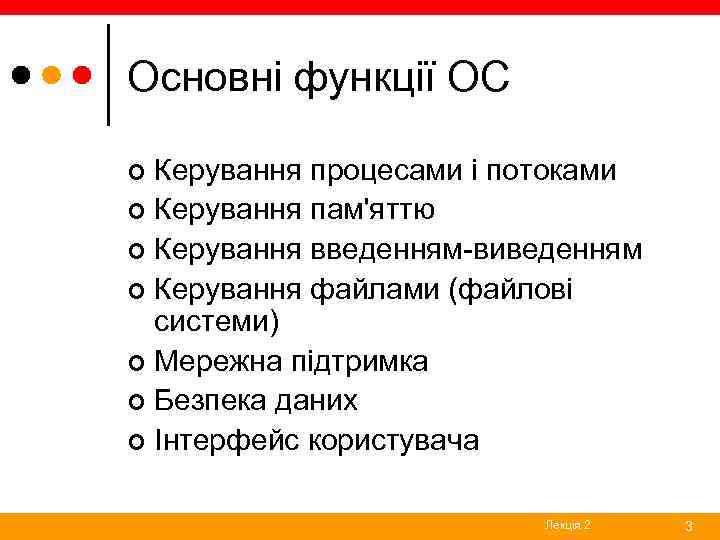 Основні функції ОС

- Керування процесами і потоками
- Керування пам'яттю
- Керування введенням-виведенням
- Керування файлами (файлові системи)
- Мережна підтримка
- Безпека даних
- Інтерфейс користувача

Лекція 2

3